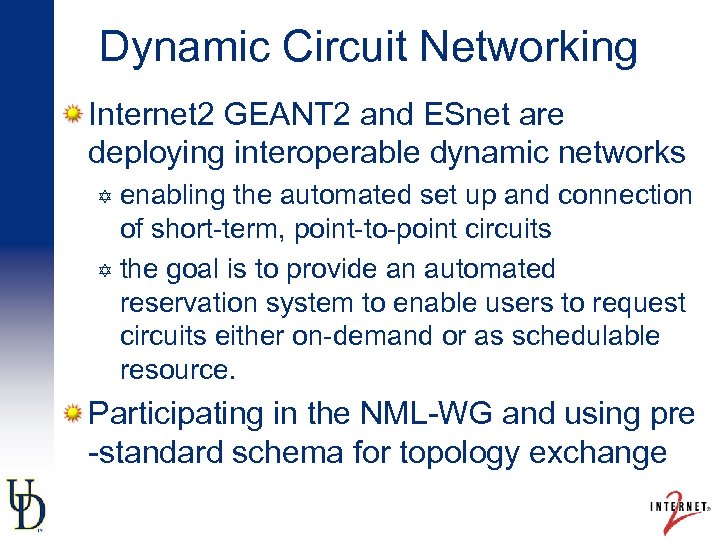 Dynamic Circuit Networking

Internet2 GEANT2 and ESnet are deploying interoperable dynamic networks

enabling the automated set up and connection of short-term, point-to-point circuits

the goal is to provide an automated reservation system to enable users to request circuits either on-demand or as schedulable resource.

Participating in the NML-WG and using pre -standard schema for topology exchange

UD

INTERNET 2